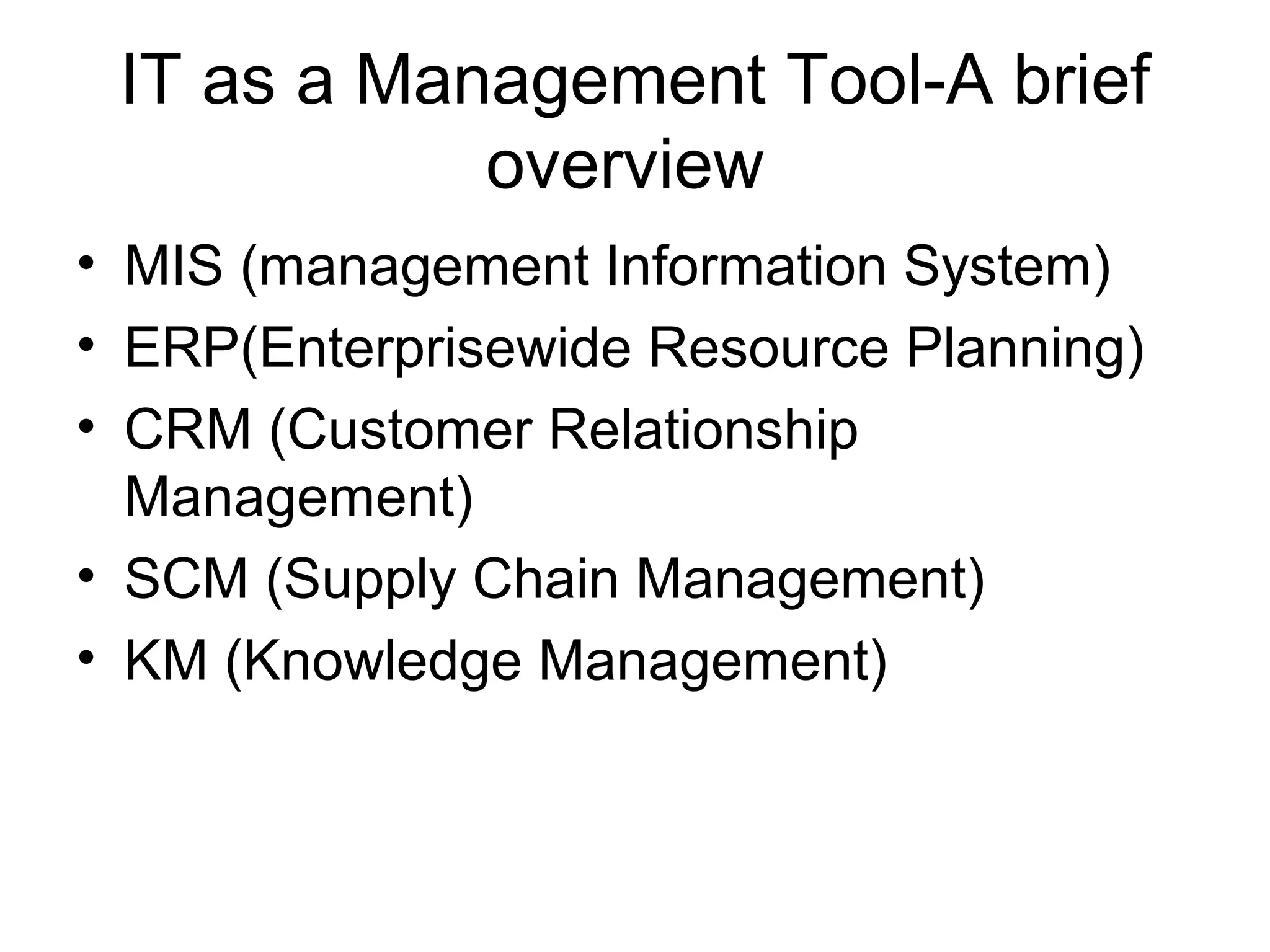 IT as a Management Tool-A brief overview

• MIS (management Information System)
• ERP(Enterprisewide Resource Planning)
• CRM (Customer Relationship Management)
• SCM (Supply Chain Management)
• KM (Knowledge Management)